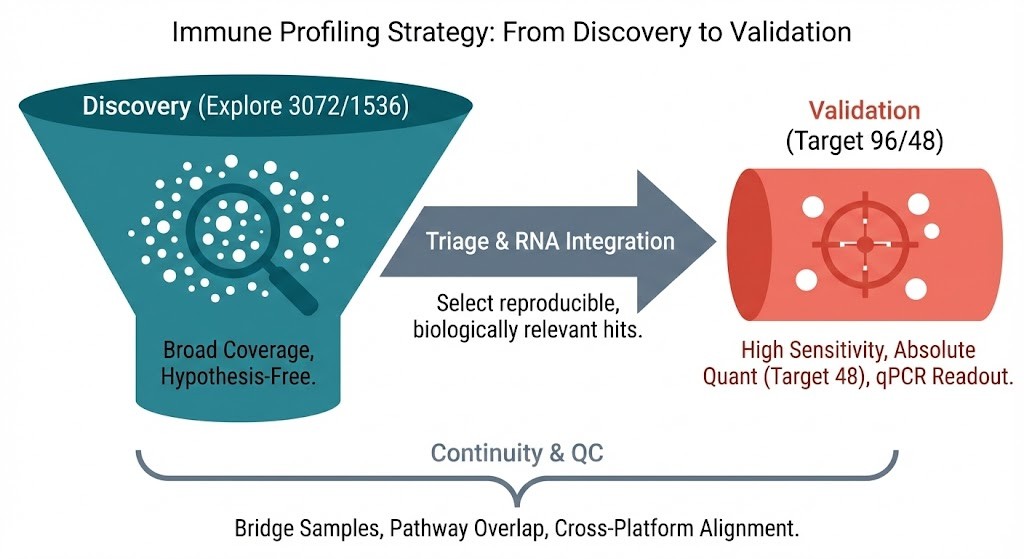 Immune Profiling Strategy: From Discovery to Validation

Discovery (Explore 3072/1536)

Broad Coverage, Hypothesis-Free.

Triage & RNA Integration

Select reproducible, biologically relevant hits.

Validation
(Target 96/48)

High Sensitivity, Absolute Quant (Target 48), qPCR Readout.

Continuity & QC

Bridge Samples, Pathway Overlap, Cross-Platform Alignment.